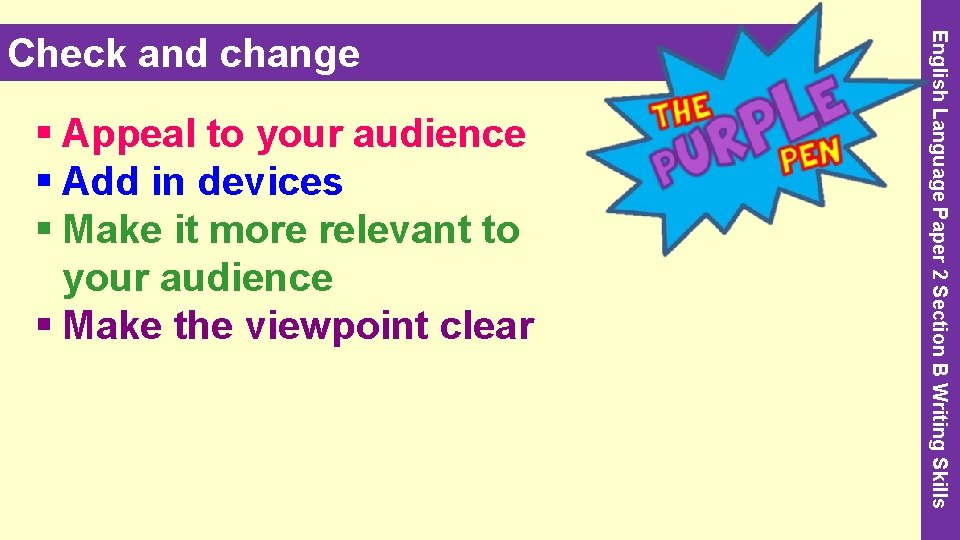 Check and change

▪ Appeal to your audience
▪ Add in devices
▪ Make it more relevant to your audience
▪ Make the viewpoint clear

THE PURPLE PEN

English Language Paper 2 Section B Writing Skills